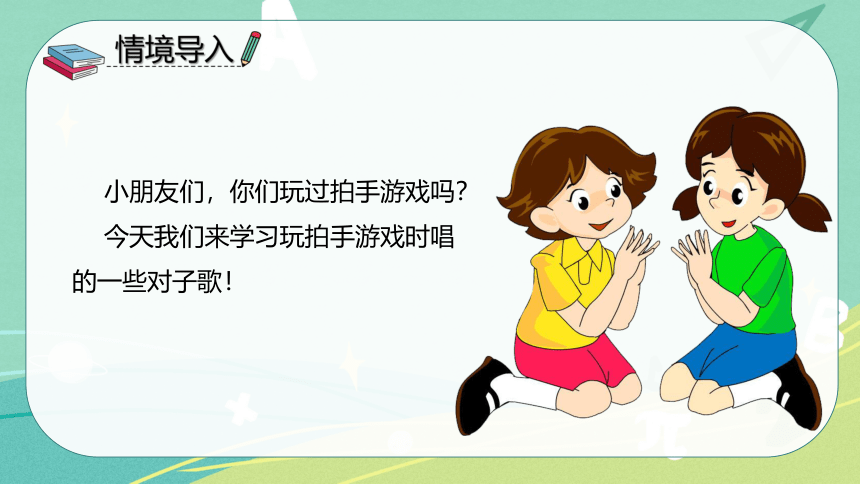 情境导入

小朋友们，你们玩过拍手游戏吗？

今天我们来学习玩拍手游戏时唱的一些对子歌！